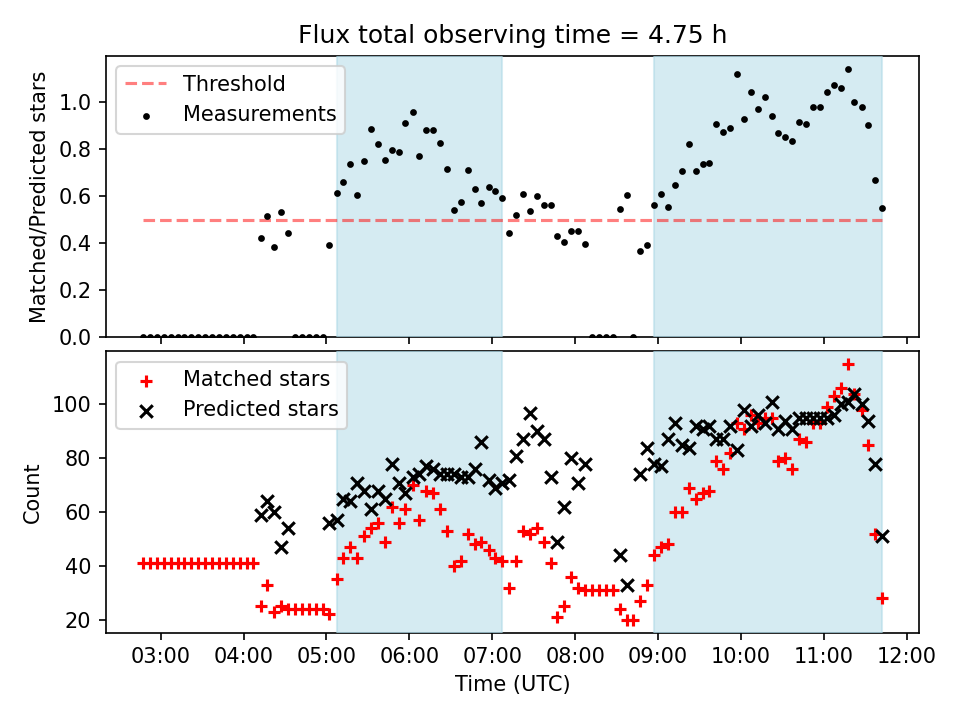 Flux total observing time = 4.75 h

Threshold
Measurements

Matched/Predicted stars

1.0
0.8
0.6
0.4
0.2
0.0

Matched stars
Predicted stars

Count

100
80
60
40
20

03:00 04:00 05:00 06:00 07:00 08:00 09:00 10:00 11:00 12:00

Time (UTC)